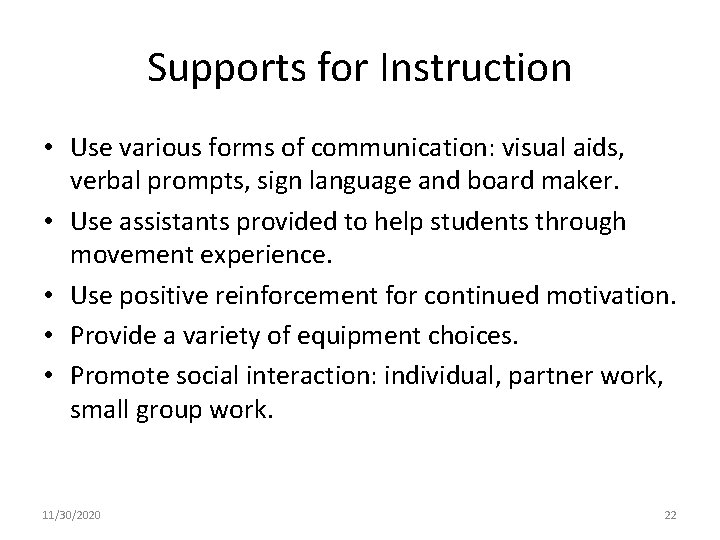 Supports for Instruction

• Use various forms of communication: visual aids, verbal prompts, sign language and board maker.
• Use assistants provided to help students through movement experience.
• Use positive reinforcement for continued motivation.
• Provide a variety of equipment choices.
• Promote social interaction: individual, partner work, small group work.

11/30/2020

22